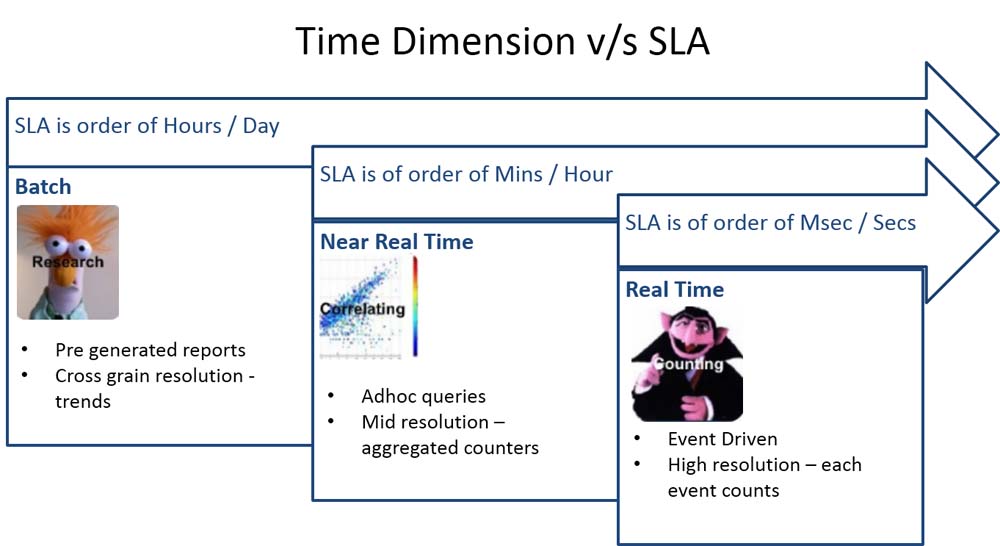 Time Dimension v/s SLA

SLA is order of Hours / Day

Batch

Research

- Pre generated reports
- Cross grain resolution - trends

SLA is of order of Mins / Hour

Near Real Time

Correlating

- Adhoc queries
- Mid resolution – aggregated counters

SLA is of order of Msec / Secs

Real Time

Counting

- Event Driven
- High resolution – each event counts